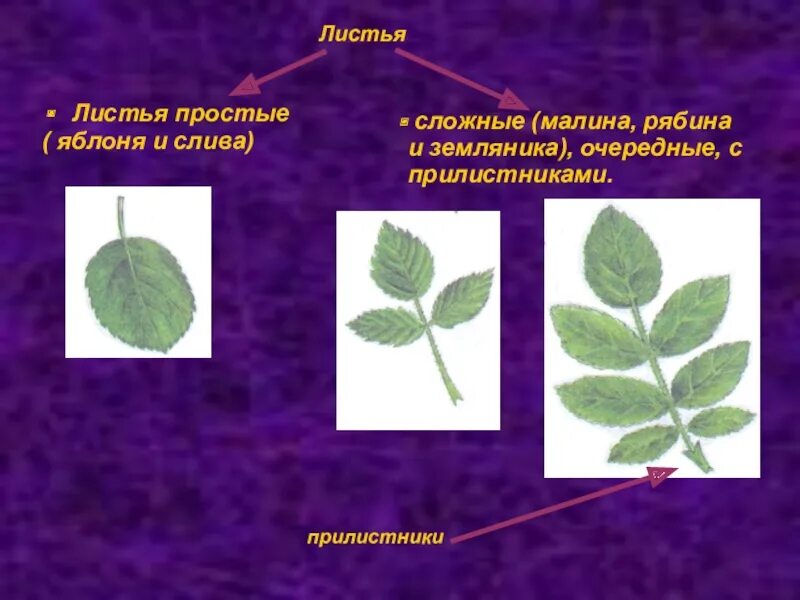 Листья

Листья простые ( яблоня и слива)

сложные (малина, рябина и земляника), очередные, с прилистниками.

прилистники